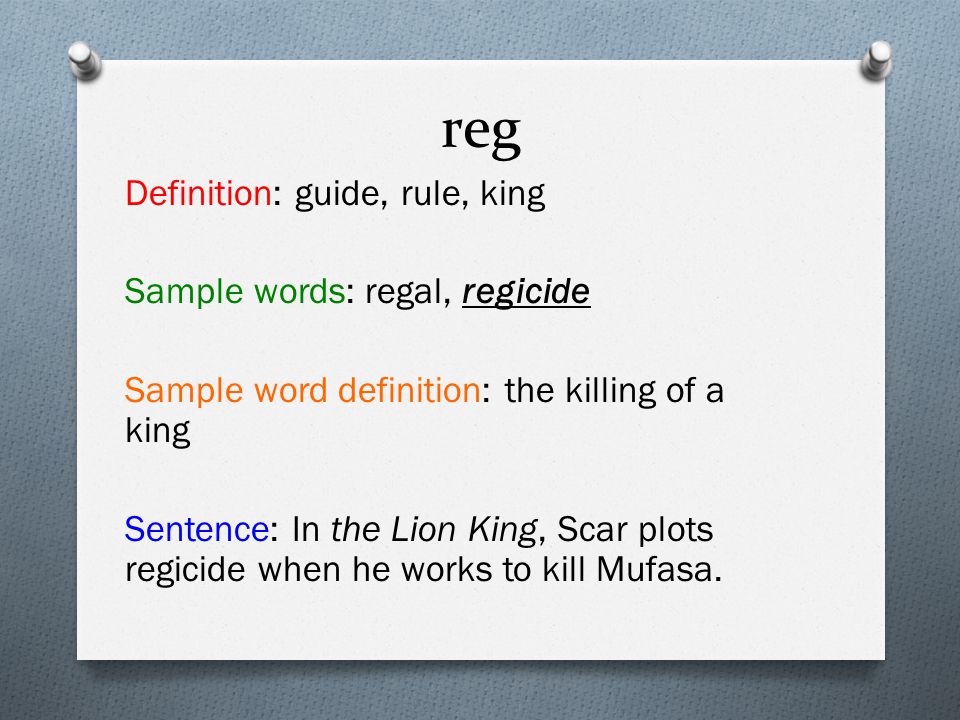 reg

Definition: guide, rule, king

Sample words: regal, regicide

Sample word definition: the killing of a king

Sentence: In the Lion King, Scar plots regicide when he works to kill Mufasa.